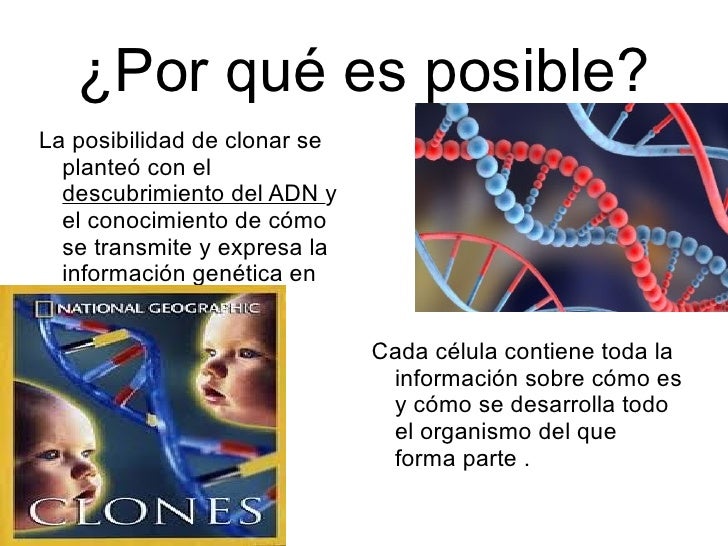 ¿Por qué es posible?

La posibilidad de clonar se planteó con el descubrimiento del ADN y el conocimiento de cómo se transmite y expresa la información genética en

NATIONAL GEOGRAPHIC

CLONES

Cada célula contiene toda la información sobre cómo es y cómo se desarrolla todo el organismo del que forma parte .